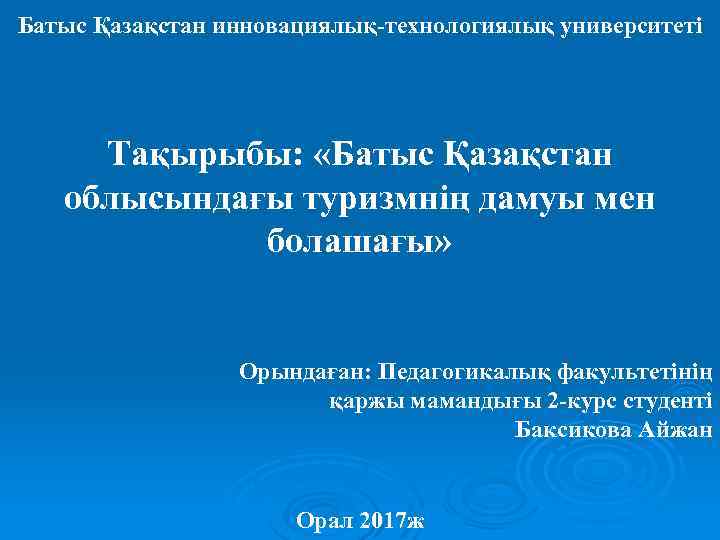 Батыс Қазақстан инновациялық-технологиялық университеті

Тақырыбы: «Батыс Қазақстан облысындағы туризмнің дамуы мен болашағы»

Орындаған: Педагогикалық факультетінің қаржы мамандығы 2-курс студенті Баксикова Айжан

Орал 2017ж